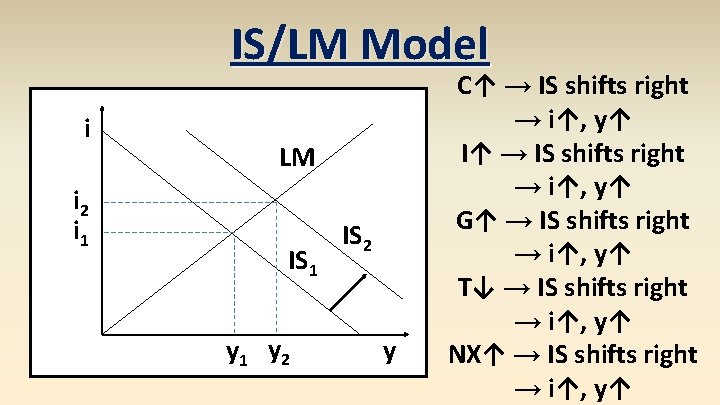 IS/LM Model

i

LM

$i_2$
$i_1$

$IS_2$

$IS_1$

$y_1$ $y_2$ y

C↑ → IS shifts right
→ i↑, y↑
I↑ → IS shifts right
→ i↑, y↑
G↑ → IS shifts right
→ i↑, y↑
T↓ → IS shifts right
→ i↑, y↑
NX↑ → IS shifts right
→ i↑, y↑